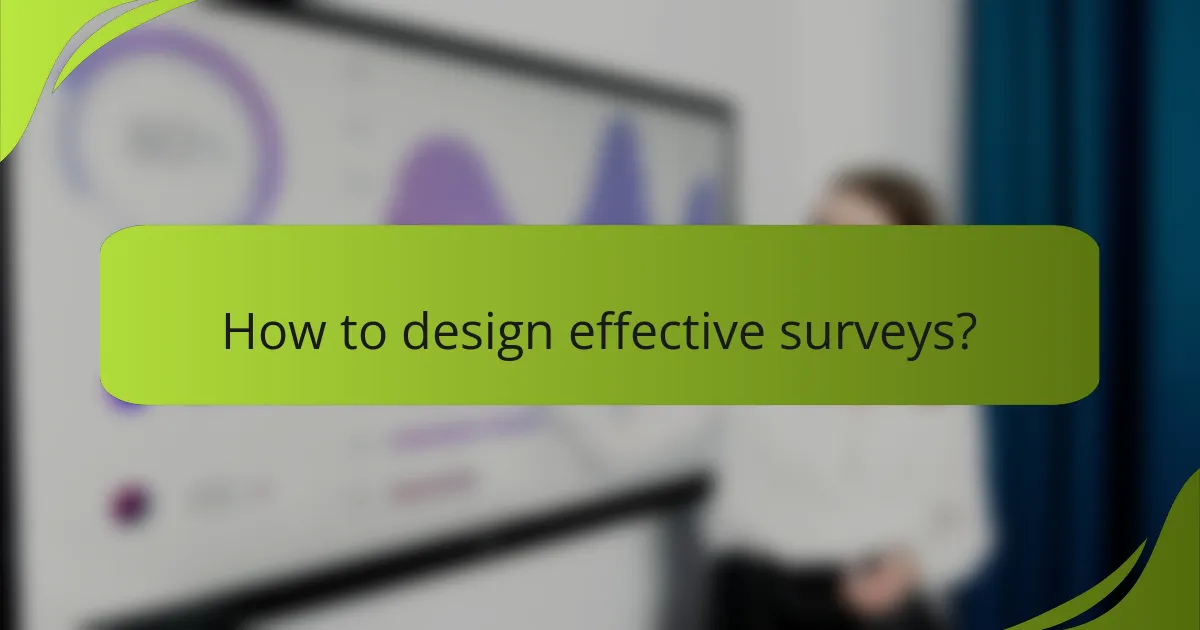 How to design effective surveys?